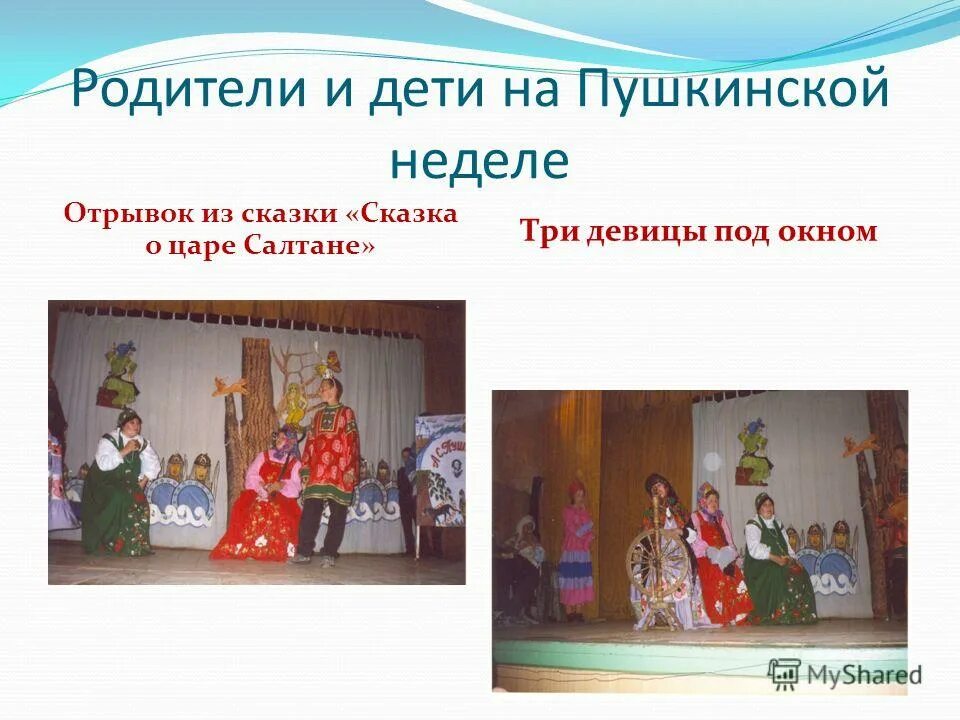 Родители и дети на Пушкинской неделе

Отрывок из сказки «Сказка о царе Салтане»

Три девицы под окном

MyShared